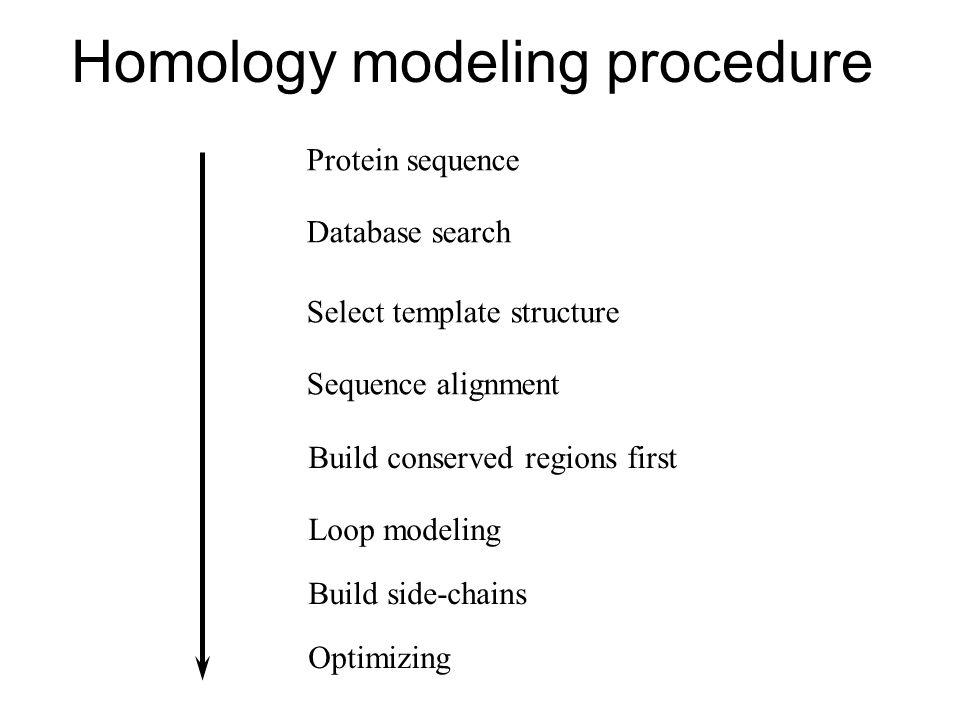 Homology modeling procedure

Protein sequence

Database search

Select template structure

Sequence alignment

Build conserved regions first

Loop modeling

Build side-chains

Optimizing